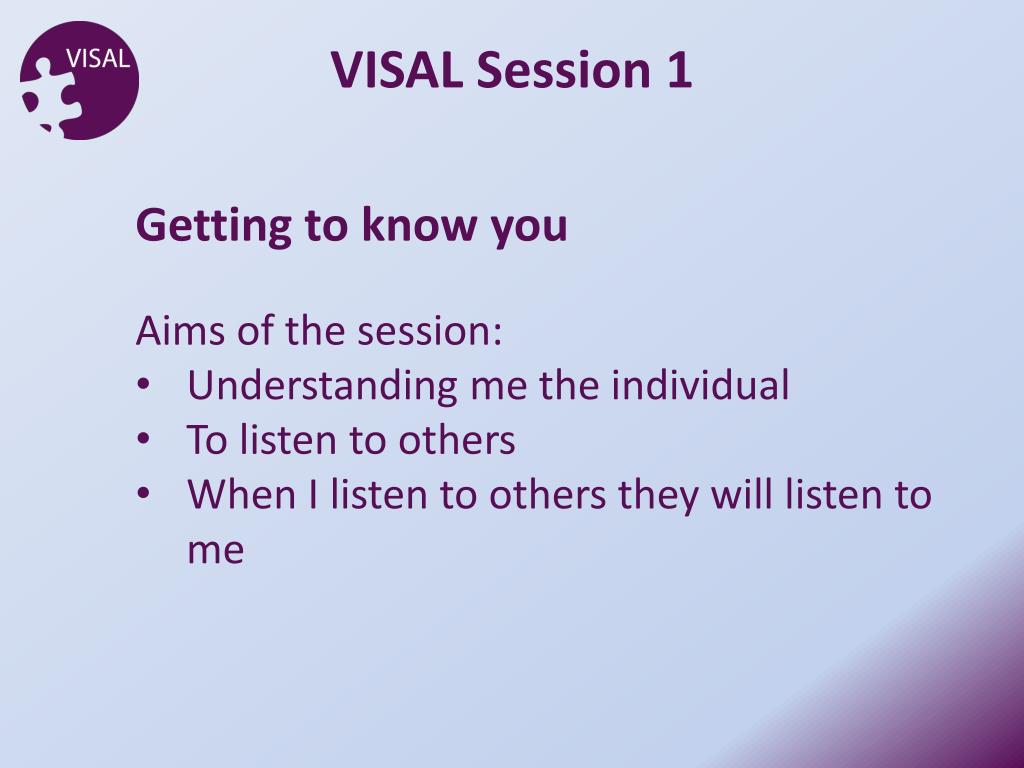 VISAL

VISAL Session 1

Getting to know you

Aims of the session:
• Understanding me the individual
• To listen to others
• When I listen to others they will listen to me